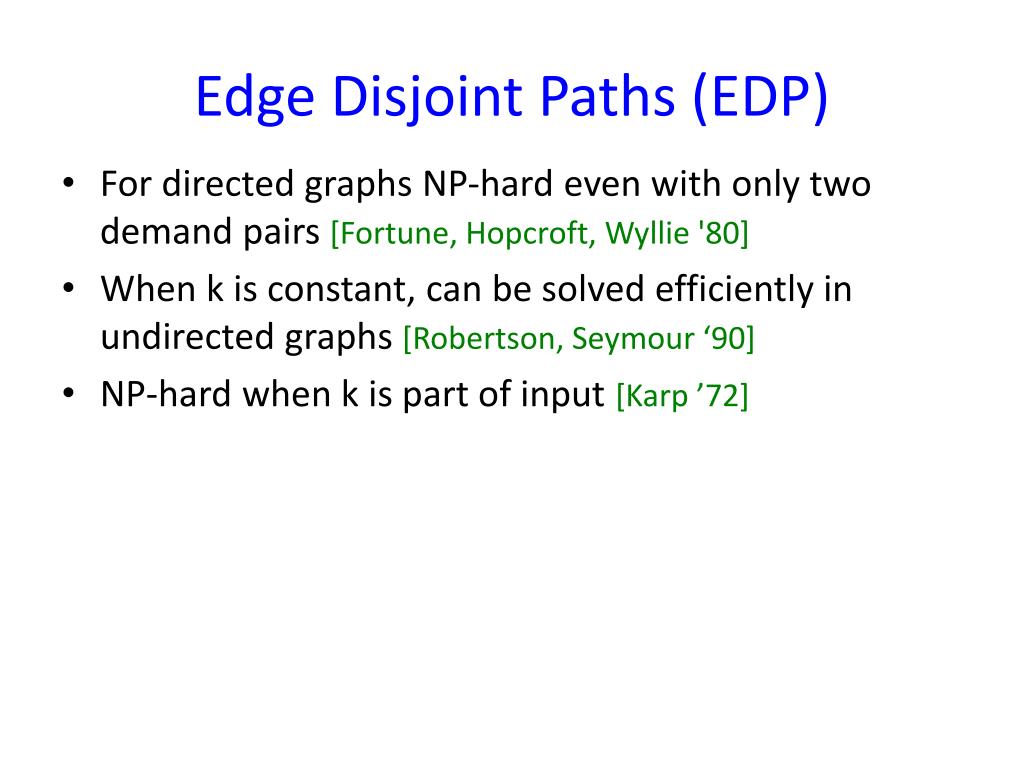 Edge Disjoint Paths (EDP)

• For directed graphs NP-hard even with only two demand pairs [Fortune, Hopcroft, Wyllie '80]
• When k is constant, can be solved efficiently in undirected graphs [Robertson, Seymour ‘90]
• NP-hard when k is part of input [Karp ’72]